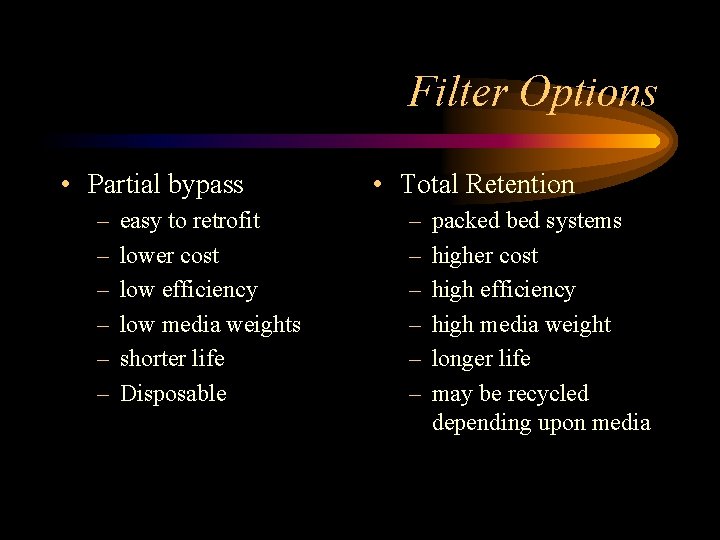 Filter Options

• Partial bypass
– easy to retrofit
– lower cost
– low efficiency
– low media weights
– shorter life
– Disposable

• Total Retention
– packed bed systems
– higher cost
– high efficiency
– high media weight
– longer life
– may be recycled depending upon media